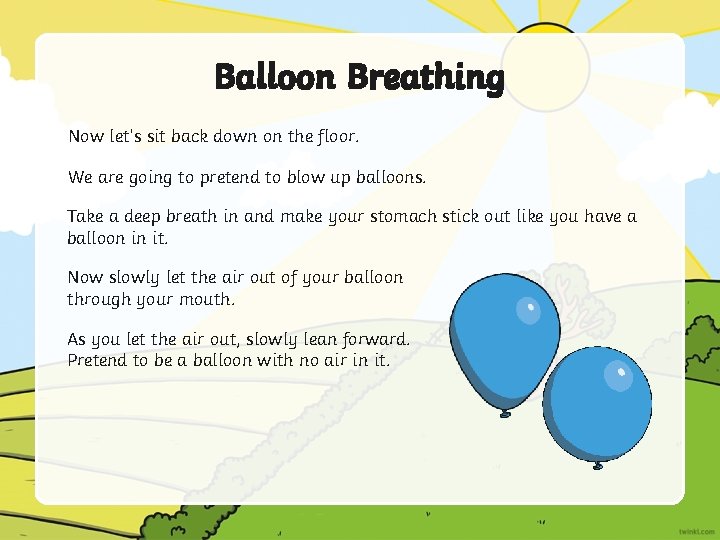 Balloon Breathing

Now let's sit back down on the floor.

We are going to pretend to blow up balloons.

Take a deep breath in and make your stomach stick out like you have a balloon in it.

Now slowly let the air out of your balloon through your mouth.

As you let the air out, slowly lean forward. Pretend to be a balloon with no air in it.

twinkl.com